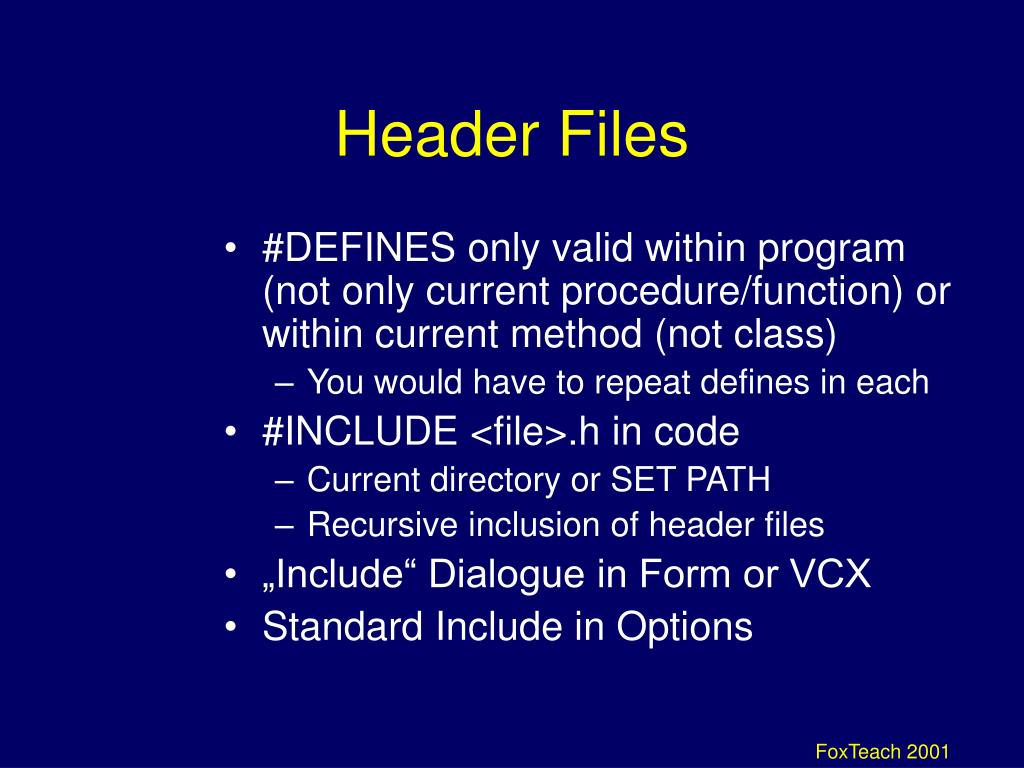 Header Files

• #DEFINES only valid within program (not only current procedure/function) or within current method (not class)
– You would have to repeat defines in each
• #INCLUDE <file>.h in code
– Current directory or SET PATH
– Recursive inclusion of header files
• „Include“ Dialogue in Form or VCX
• Standard Include in Options

FoxTeach 2001